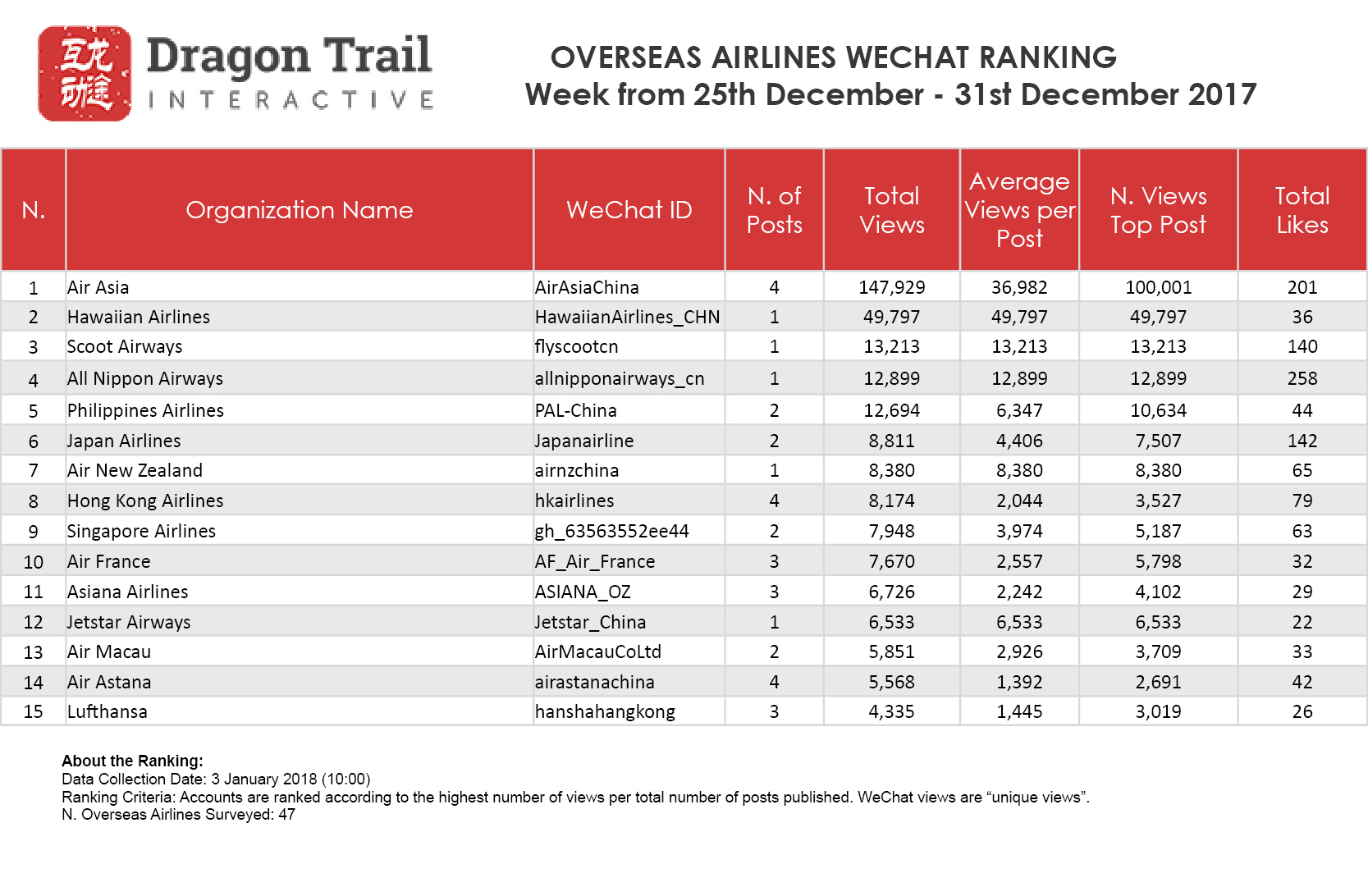 互龙动途

Dragon Trail
INTERACTIVE

OVERSEAS AIRLINES WECHAT RANKING
Week from 25th December - 31st December 2017

| N. | Organization Name | WeChat ID | N. of Posts | Total Views | Average Views per Post | N. Views Top Post | Total Likes |
|---|---|---|---|---|---|---|---|
| 1 | Air Asia | AirAsiaChina | 4 | 147,929 | 36,982 | 100,001 | 201 |
| 2 | Hawaiian Airlines | HawaiianAirlines_CHN | 1 | 49,797 | 49,797 | 49,797 | 36 |
| 3 | Scoot Airways | flyscootcn | 1 | 13,213 | 13,213 | 13,213 | 140 |
| 4 | All Nippon Airways | allnipponairways_cn | 1 | 12,899 | 12,899 | 12,899 | 258 |
| 5 | Philippines Airlines | PAL-China | 2 | 12,694 | 6,347 | 10,634 | 44 |
| 6 | Japan Airlines | Japanairline | 2 | 8,811 | 4,406 | 7,507 | 142 |
| 7 | Air New Zealand | airnzchina | 1 | 8,380 | 8,380 | 8,380 | 65 |
| 8 | Hong Kong Airlines | hkairlines | 4 | 8,174 | 2,044 | 3,527 | 79 |
| 9 | Singapore Airlines | gh_63563552ee44 | 2 | 7,948 | 3,974 | 5,187 | 63 |
| 10 | Air France | AF_Air_France | 3 | 7,670 | 2,557 | 5,798 | 32 |
| 11 | Asiana Airlines | ASIANA_OZ | 3 | 6,726 | 2,242 | 4,102 | 29 |
| 12 | Jetstar Airways | Jetstar_China | 1 | 6,533 | 6,533 | 6,533 | 22 |
| 13 | Air Macau | AirMacauCoLtd | 2 | 5,851 | 2,926 | 3,709 | 33 |
| 14 | Air Astana | airastanachina | 4 | 5,568 | 1,392 | 2,691 | 42 |
| 15 | Lufthansa | hanshahangkong | 3 | 4,335 | 1,445 | 3,019 | 26 |

About the Ranking:
Data Collection Date: 3 January 2018 (10:00)
Ranking Criteria: Accounts are ranked according to the highest number of views per total number of posts published. WeChat views are “unique views”.
N. Overseas Airlines Surveyed: 47